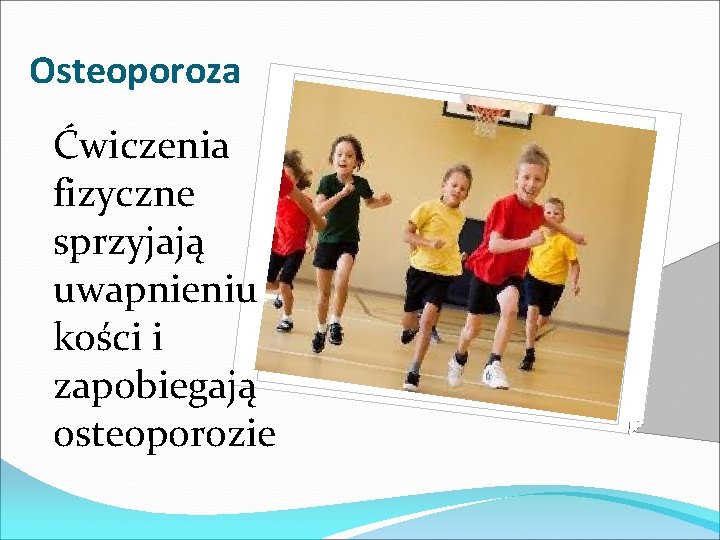 Osteoporoza

Ćwiczenia fizyczne sprzyjają uwapnieniu kości i zapobiegają osteoporozie